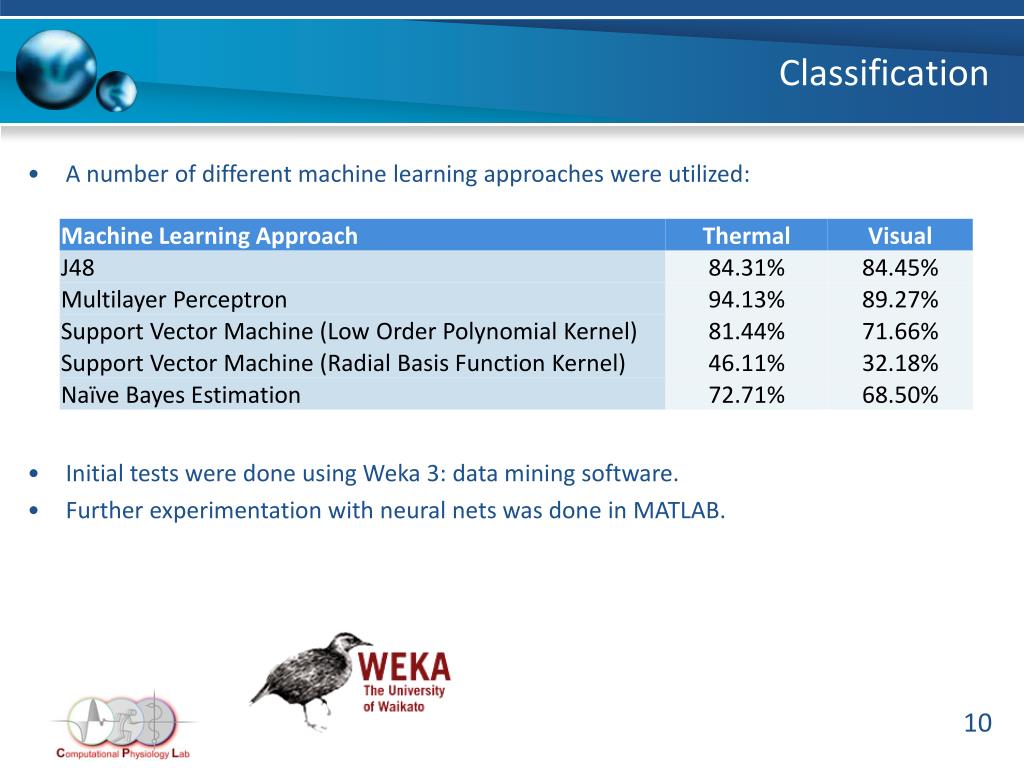 Classification

• A number of different machine learning approaches were utilized:

| Machine Learning Approach | Thermal | Visual |
|---|---|---|
| J48 | 84.31% | 84.45% |
| Multilayer Perceptron | 94.13% | 89.27% |
| Support Vector Machine (Low Order Polynomial Kernel) | 81.44% | 71.66% |
| Support Vector Machine (Radial Basis Function Kernel) | 46.11% | 32.18% |
| Naïve Bayes Estimation | 72.71% | 68.50% |

• Initial tests were done using Weka 3: data mining software.
• Further experimentation with neural nets was done in MATLAB.

WEKA
The University of Waikato

Computational Physiology Lab

10